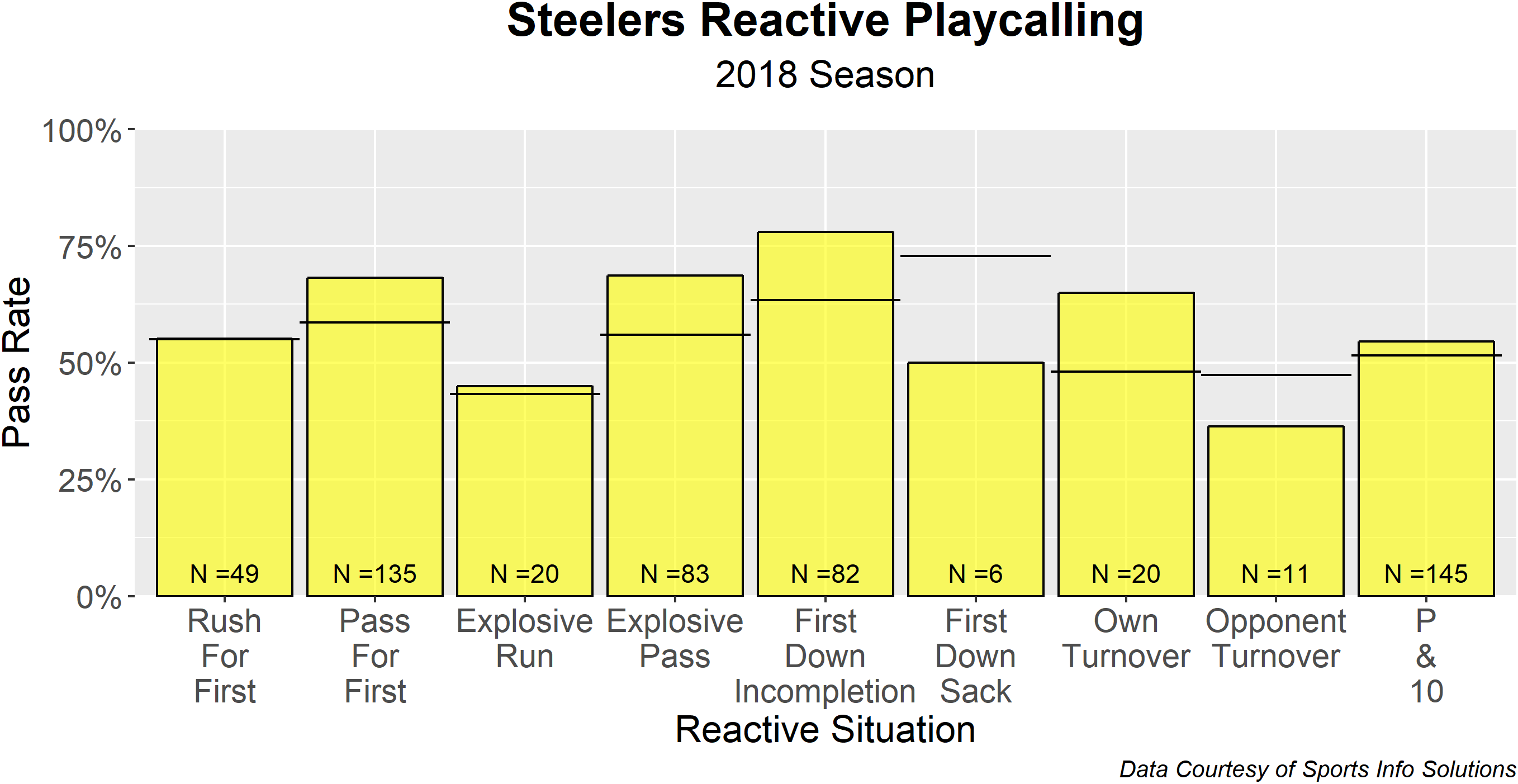 Steelers Reactive Playcalling
2018 Season

Pass Rate

100%
75%
50%
25%
0%

N =49
N =135
N =20
N =83
N =82
N =6
N =20
N =11
N =145

Rush For First
Pass For First
Explosive Run
Explosive Pass
First Down Incompletion
First Down Sack
Own Turnover
Opponent Turnover
P & 10

Reactive Situation

Data Courtesy of Sports Info Solutions